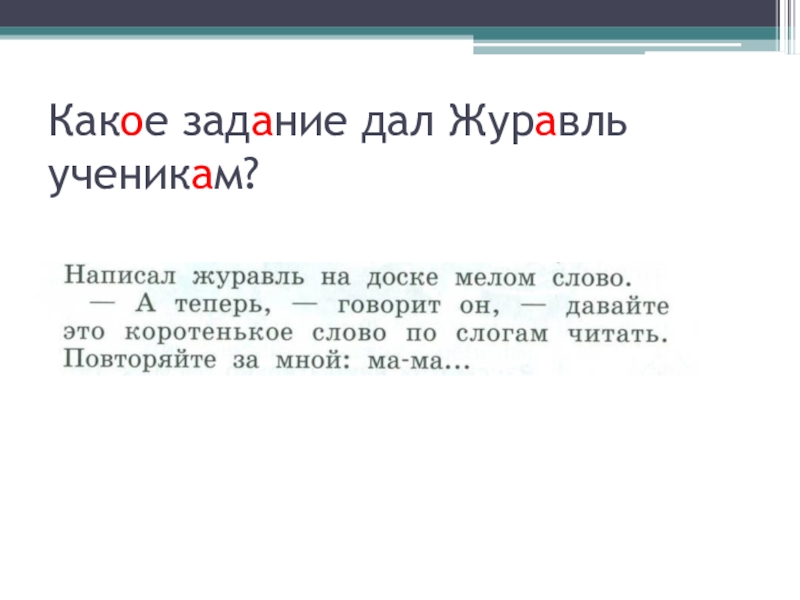 Какое задание дал Журавль ученикам?

Написал журавль на доске мелом слово.
— А теперь, — говорит он, — давайте это коротенькое слово по слогам читать. Повторяйте за мной: ма-ма...